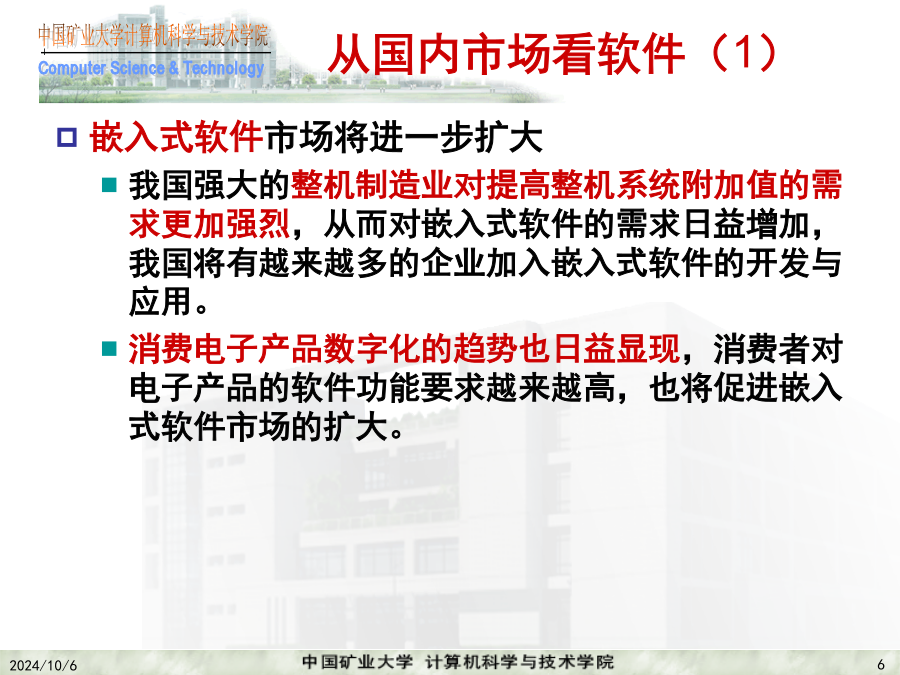 中国矿业大学计算机科学与技术学院
Computer Science & Technology

从国内市场看软件（1）

嵌入式软件市场将进一步扩大

我国强大的整机制造业对提高整机系统附加值的需求更加强烈，从而对嵌入式软件的需求日益增加，我国将有越来越多的企业加入嵌入式软件的开发与应用。

消费电子产品数字化的趋势也日益显现，消费者对电子产品的软件功能要求越来越高，也将促进嵌入式软件市场的扩大。

2024/10/6
中国矿业大学 计算机科学与技术学院
6